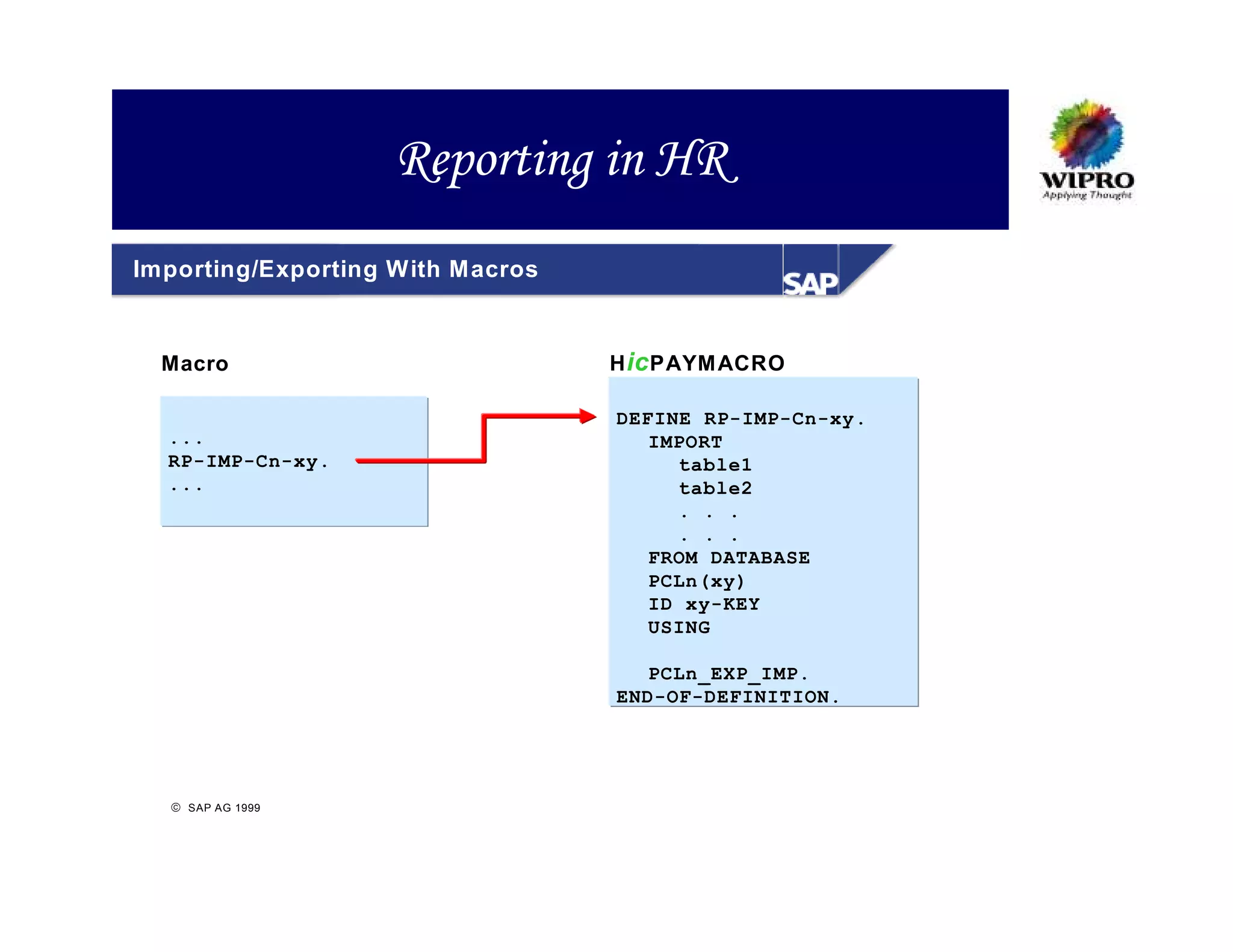 Reporting in HR

WIPRO
Applying Thought

Importing/Exporting With Macros

SAP

Macro

...
RP-IMP-Cn-xy.
...

HicPAYMACRO

DEFINE RP-IMP-Cn-xy.
IMPORT
table1
table2
. . .
. . .
FROM DATABASE
PCLn(xy)
ID xy-KEY
USING

PCLn_EXP_IMP.
END-OF-DEFINITION.

© SAP AG 1999